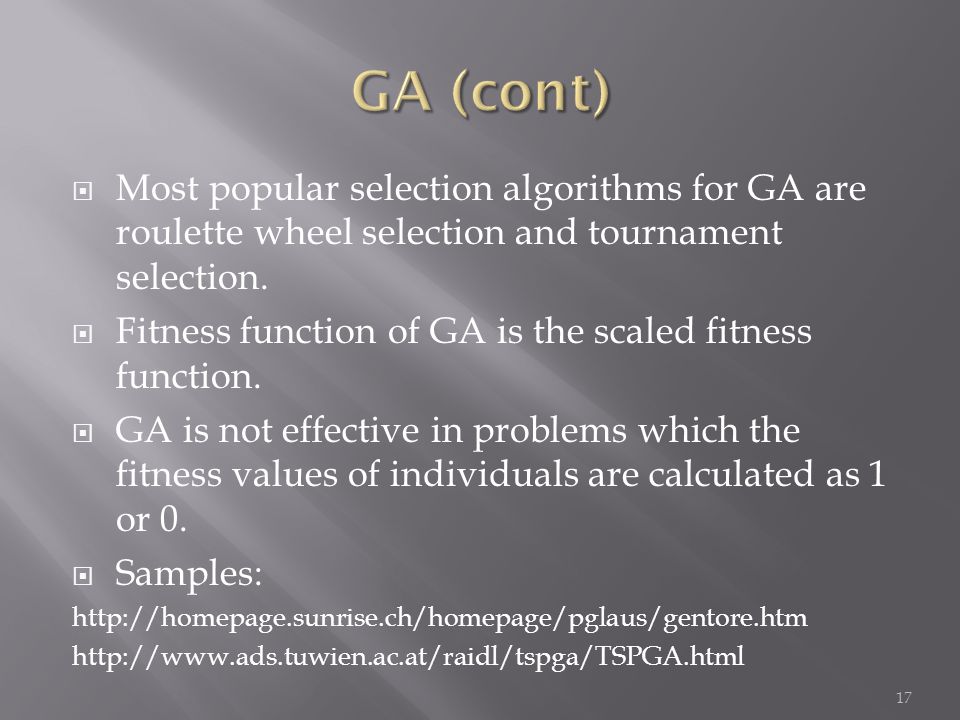 GA (cont)

Most popular selection algorithms for GA are roulette wheel selection and tournament selection.

Fitness function of GA is the scaled fitness function.

GA is not effective in problems which the fitness values of individuals are calculated as 1 or 0.

Samples:

http://homepage.sunrise.ch/homepage/pglaus/gentore.htm

http://www.ads.tuwien.ac.at/raidl/tspga/TSPGA.html

17